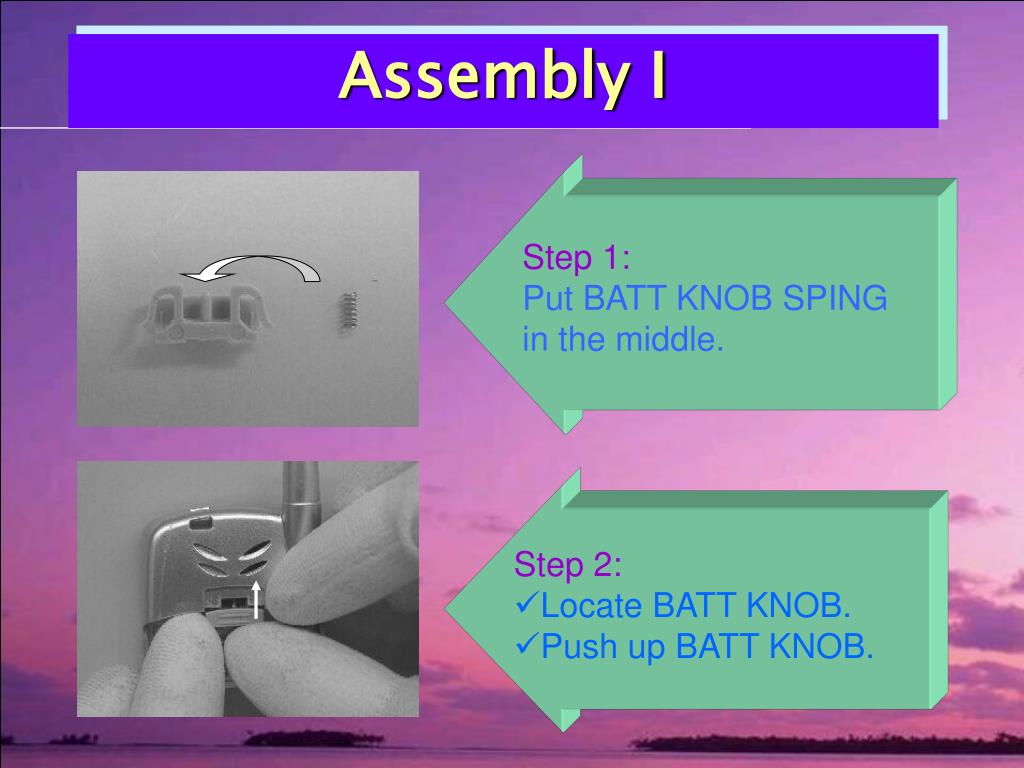 Assembly I

Step 1:
Put BATT KNOB SPING in the middle.

Step 2:
✓Locate BATT KNOB.
✓Push up BATT KNOB.